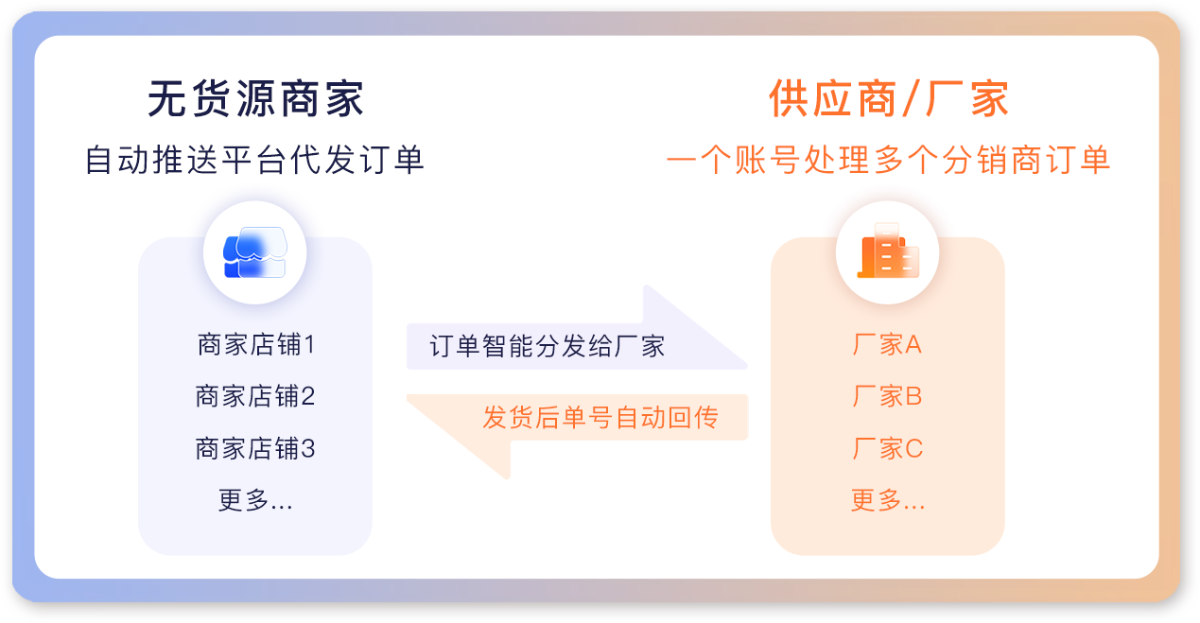 无货源商家
自动推送平台代发订单

商家店铺1
商家店铺2
商家店铺3
更多...

订单智能分发给厂家

发货后单号自动回传

供应商/厂家
一个账号处理多个分销商订单

厂家A
厂家B
厂家C
更多...